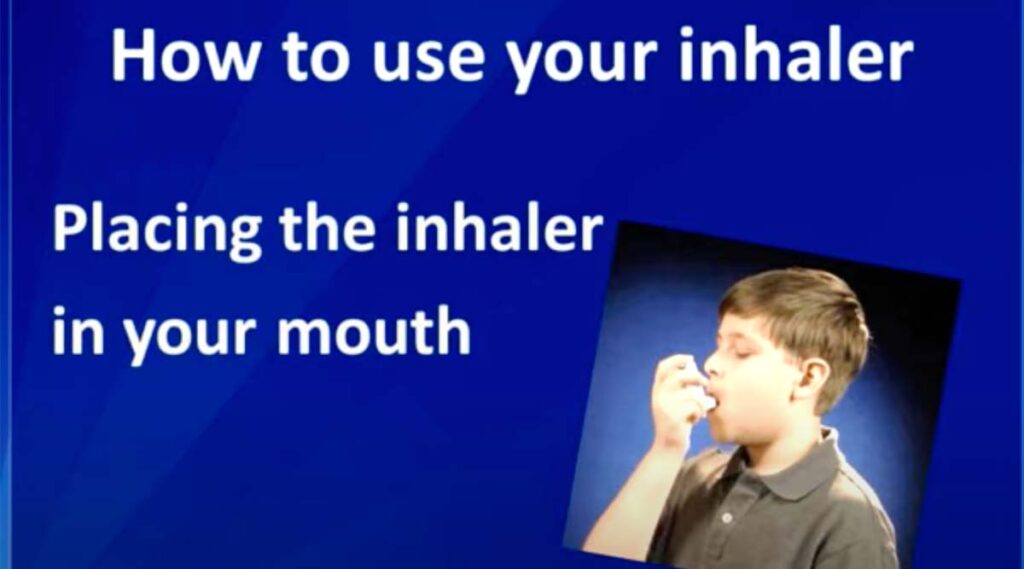 How to use your inhaler

Placing the inhaler in your mouth